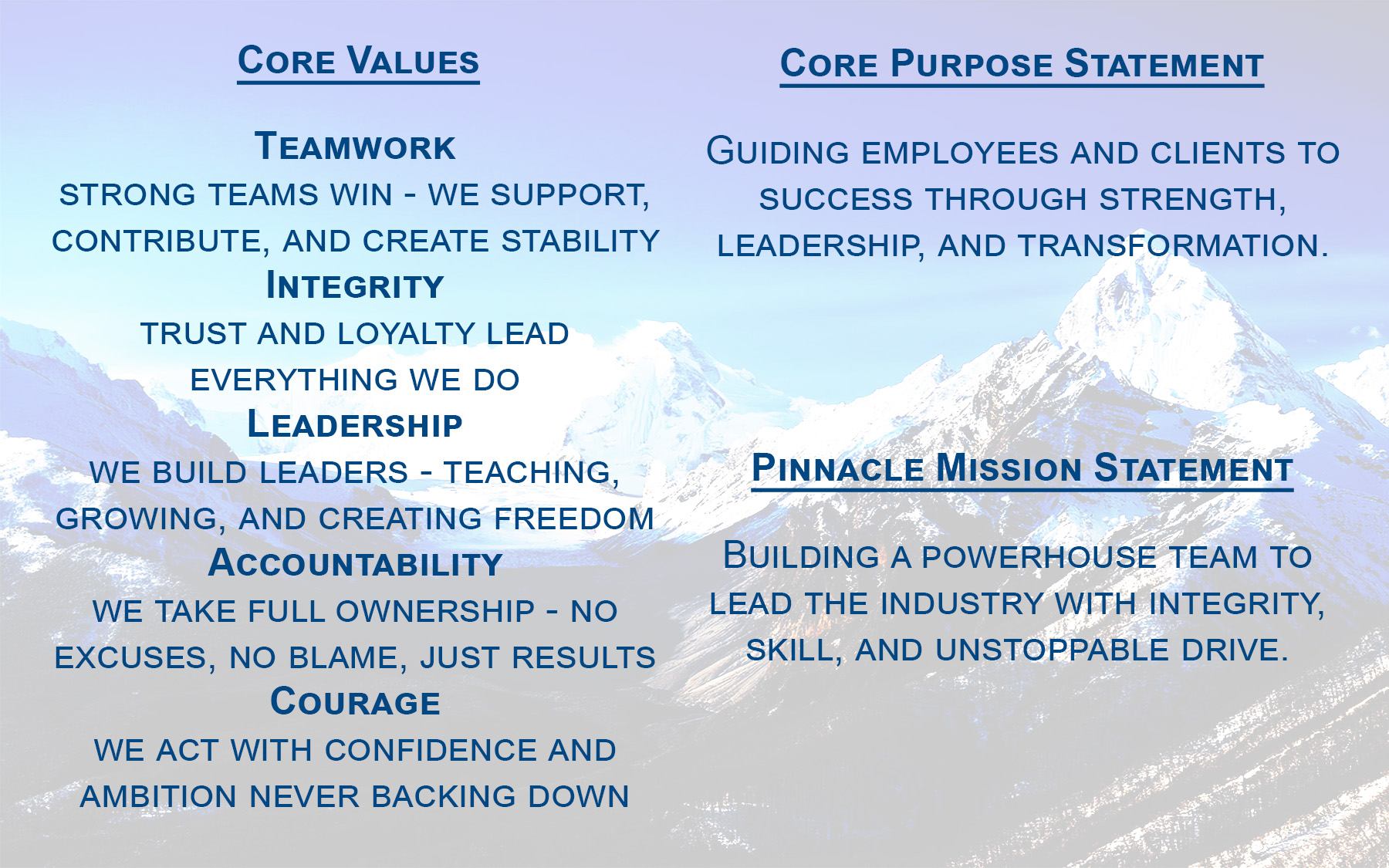 Core Values

Teamwork
strong teams win - we support, contribute, and create stability

Integrity
trust and loyalty lead everything we do

Leadership
we build leaders - teaching, growing, and creating freedom

Accountability
we take full ownership - no excuses, no blame, just results

Courage
we act with confidence and ambition never backing down

Core Purpose Statement

Guiding employees and clients to success through strength, leadership, and transformation.

Pinnacle Mission Statement

Building a powerhouse team to lead the industry with integrity, skill, and unstoppable drive.